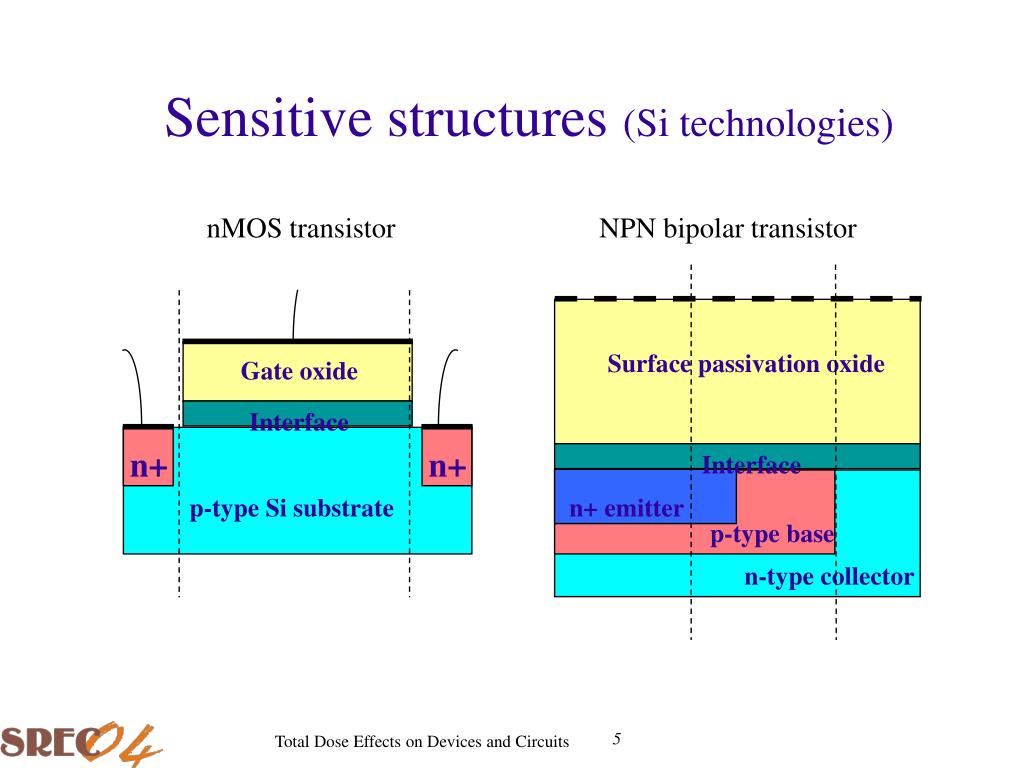 Sensitive structures (Si technologies)

nMOS transistor

Gate oxide

Interface

n+

n+

p-type Si substrate

NPN bipolar transistor

Surface passivation oxide

Interface

n+ emitter

p-type base

n-type collector

SREC04

Total Dose Effects on Devices and Circuits

5